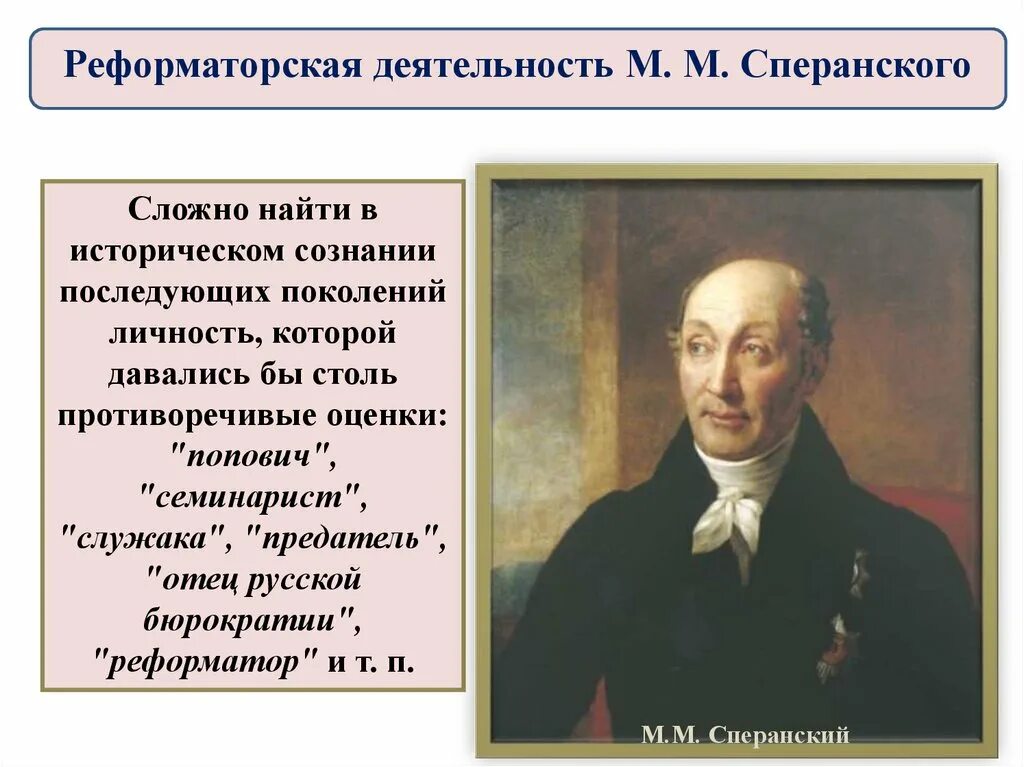 Реформаторская деятельность М. М. Сперанского

Сложно найти в историческом сознании последующих поколений личность, которой давались бы столь противоречивые оценки: "попович", "семинарист", "служака", "предатель", "отец русской бюрократии", "реформатор" и т. п.

М.М. Сперанский